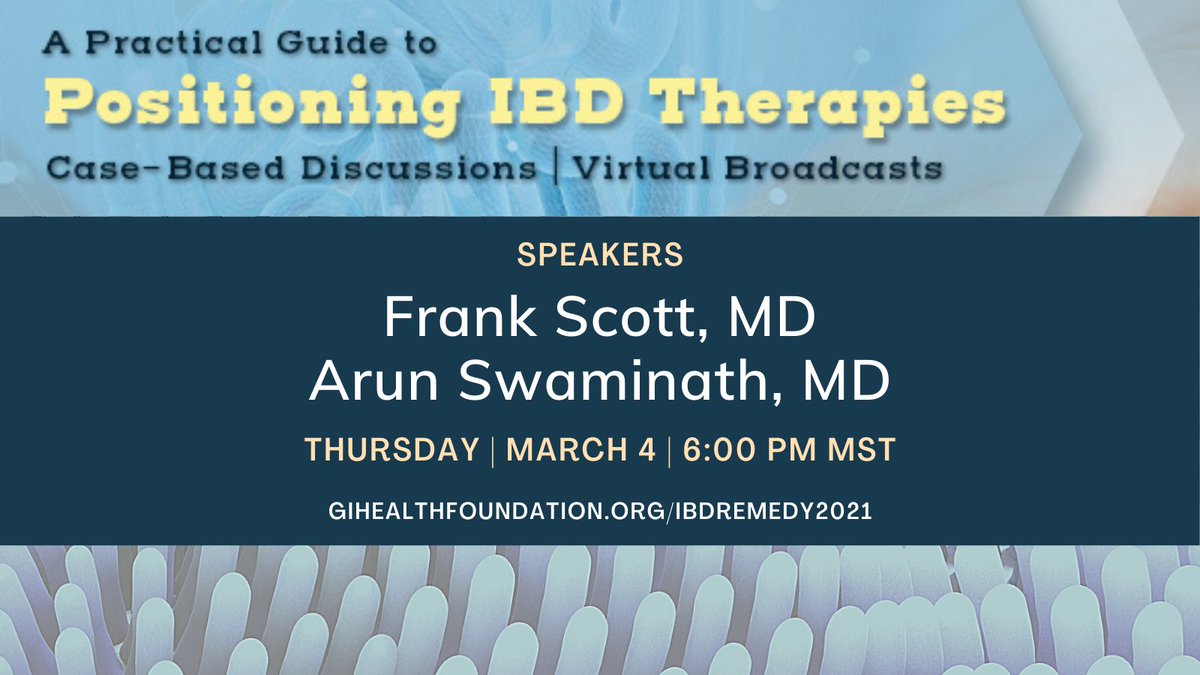 A Practical Guide to
Positioning IBD Therapies
Case-Based Discussions | Virtual Broadcasts

SPEAKERS
Frank Scott, MD
Arun Swaminath, MD

THURSDAY | MARCH 4 | 6:00 PM MST

GIHEALTHFOUNDATION.ORG/IBDREMEDY2021